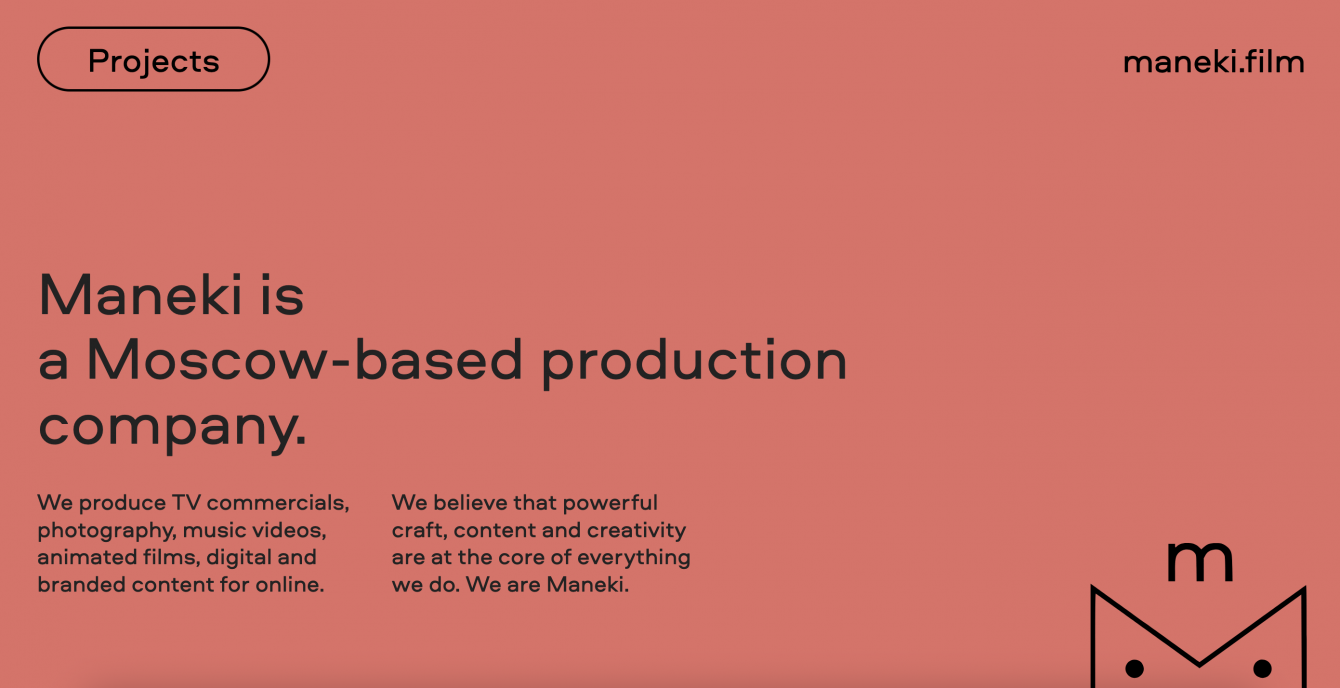 Projects

maneki.film

Maneki is
a Moscow-based production company.

We produce TV commercials, photography, music videos, animated films, digital and branded content for online.

We believe that powerful craft, content and creativity are at the core of everything we do. We are Maneki.

m